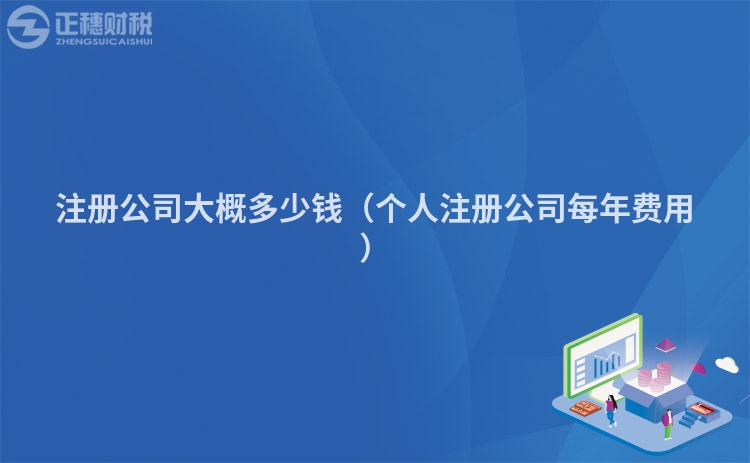 正穗财税
ZHENGSUICAISHUI

注册公司大概多少钱（个人注册公司每年费用）